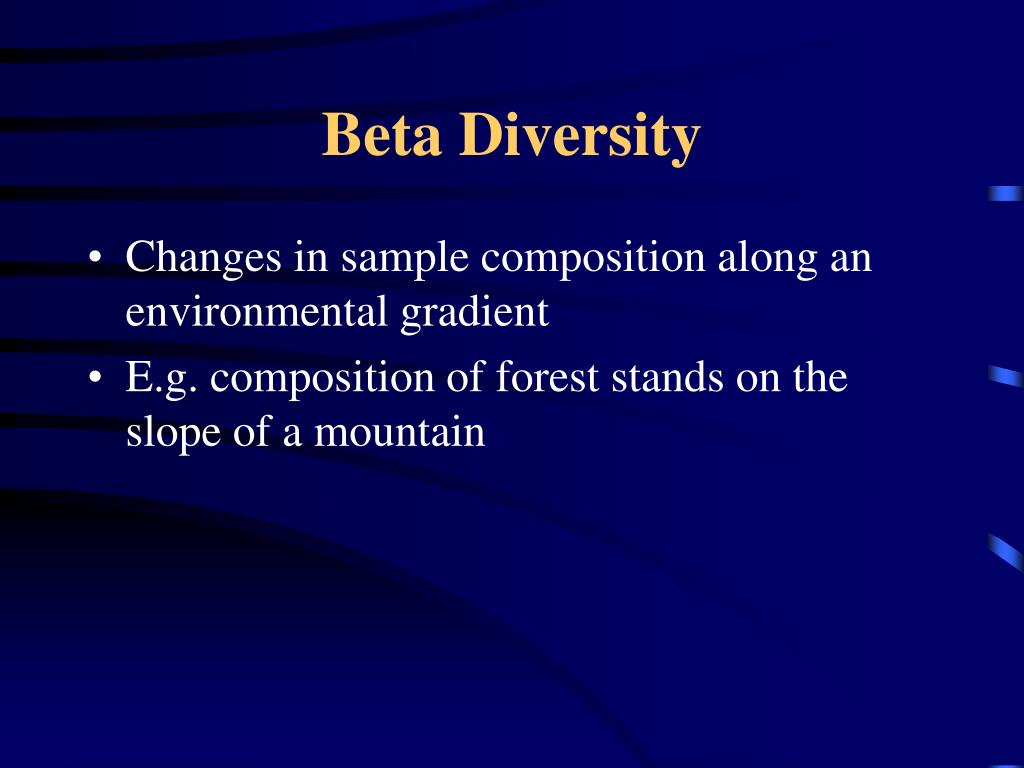 Beta Diversity

• Changes in sample composition along an environmental gradient
• E.g. composition of forest stands on the slope of a mountain